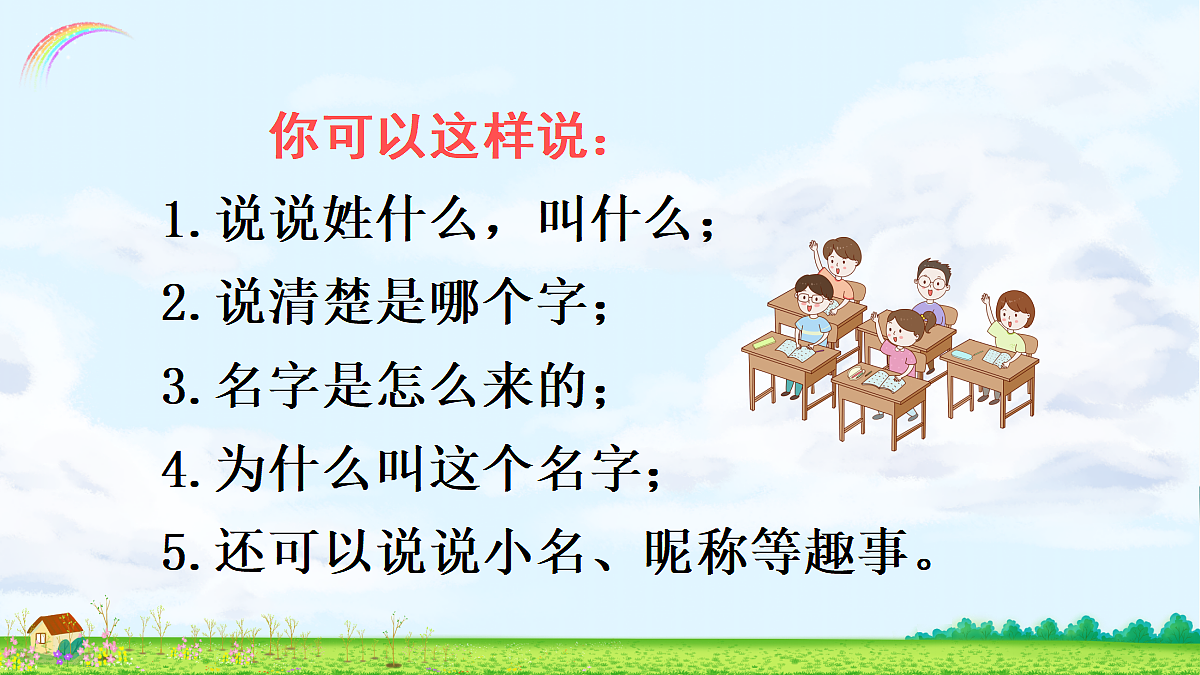 你可以这样说：

1. 说说姓什么，叫什么；

2. 说清楚是哪个字；

3. 名字是怎么来的；

4. 为什么叫这个名字；

5. 还可以说说小名、昵称等趣事。